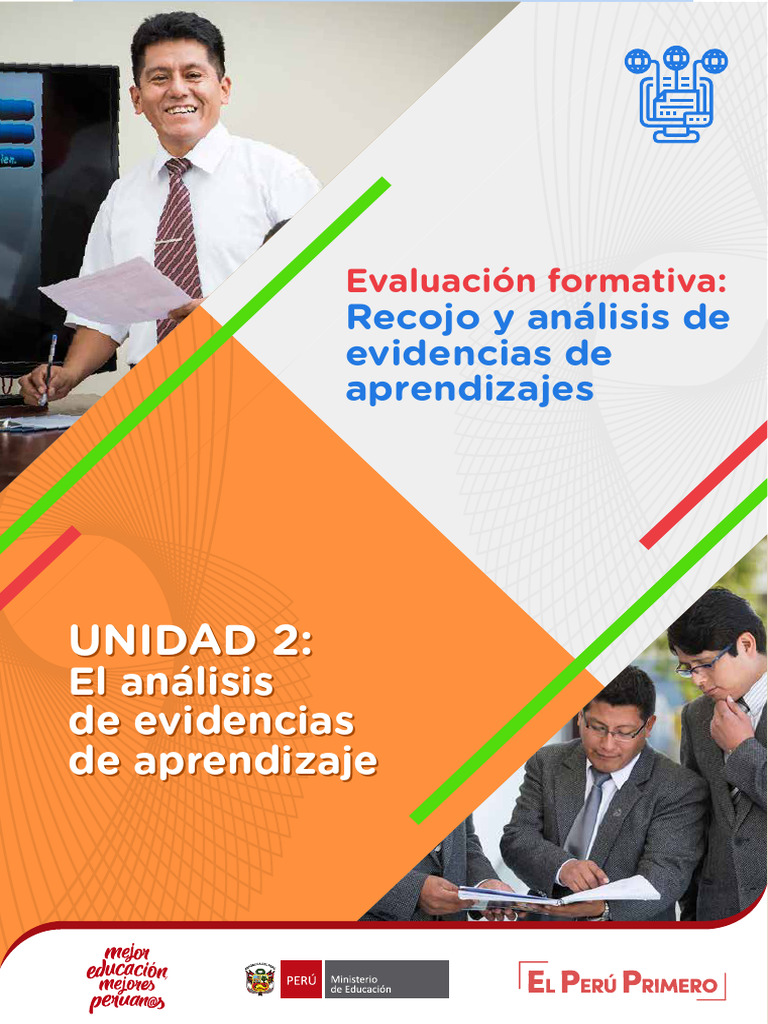 Evaluación formativa:
Recojo y análisis de evidencias de aprendizajes

UNIDAD 2:
El análisis de evidencias de aprendizaje

mejor educación mejores peruanos

PERÚ Ministerio de Educación

EL PERÚ PRIMERO